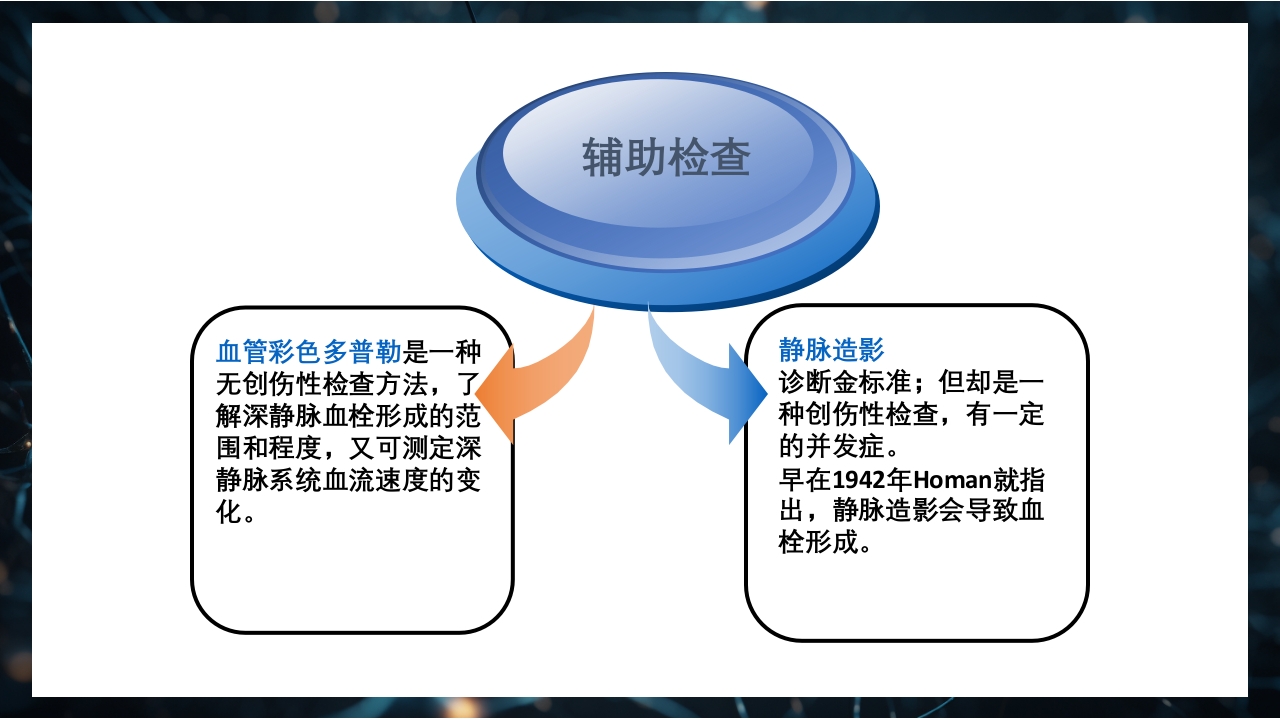 辅助检查

血管彩色多普勒是一种无创伤性检查方法，了解深静脉血栓形成的范围和程度，又可测定深静脉系统血流速度的变化。

静脉造影
诊断金标准；但却是一种创伤性检查，有一定的并发症。
早在1942年Homan就指出，静脉造影会导致血栓形成。